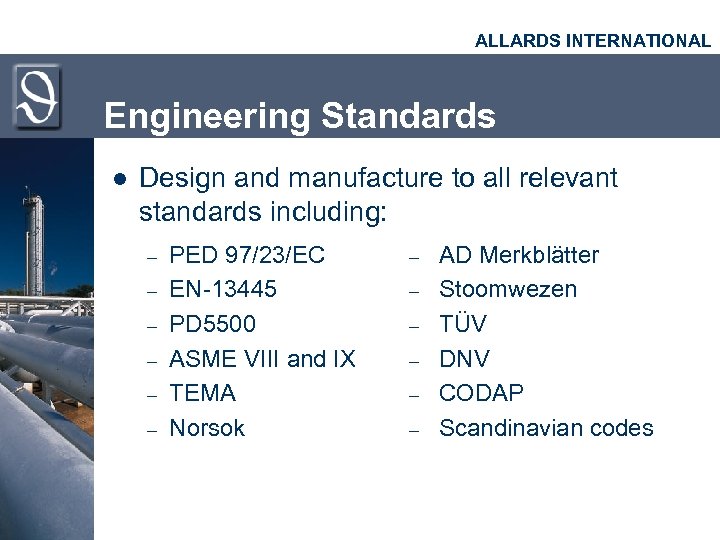 ALLARDS INTERNATIONAL

Engineering Standards

● Design and manufacture to all relevant standards including:

– PED 97/23/EC
– EN-13445
– PD5500
– ASME VIII and IX
– TEMA
– Norsok

– AD Merkblätter
– Stoomwezen
– TÜV
– DNV
– CODAP
– Scandinavian codes